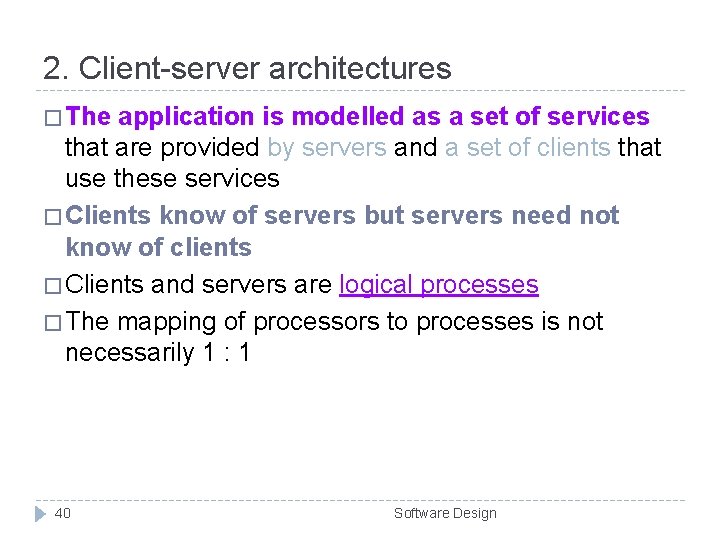 2. Client-server architectures

□ The application is modelled as a set of services that are provided by servers and a set of clients that use these services

□ Clients know of servers but servers need not know of clients

□ Clients and servers are logical processes

□ The mapping of processors to processes is not necessarily 1 : 1

40

Software Design